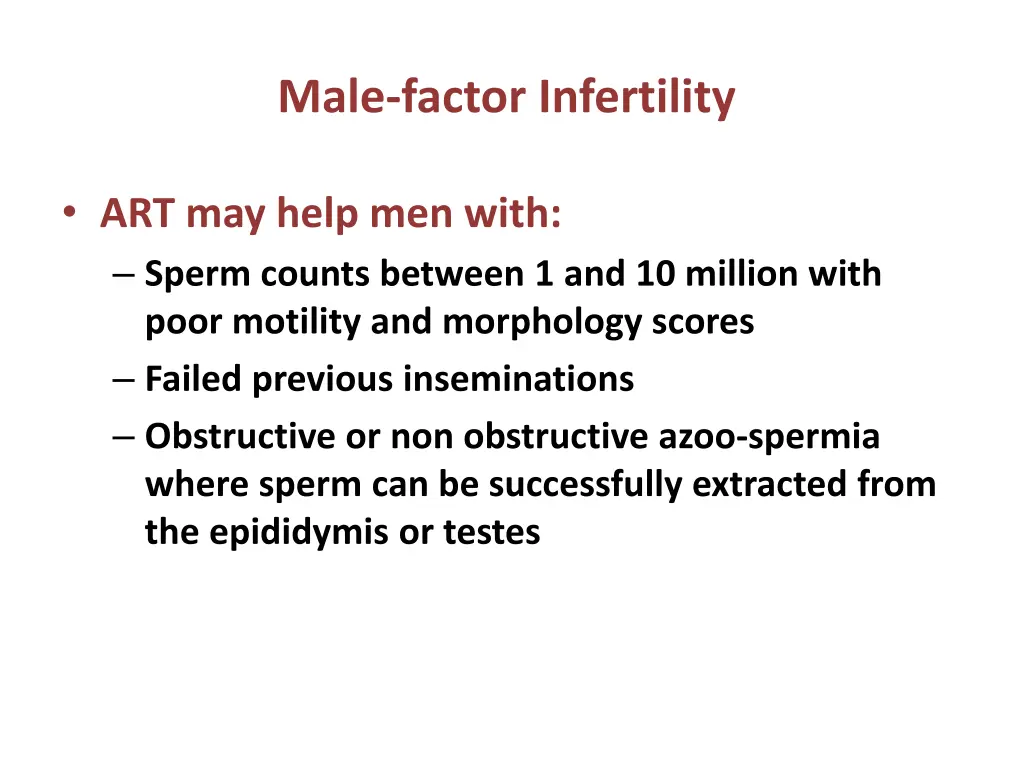 Male-factor Infertility

• ART may help men with:
– Sperm counts between 1 and 10 million with poor motility and morphology scores
– Failed previous inseminations
– Obstructive or non obstructive azoo-spermia where sperm can be successfully extracted from the epididymis or testes